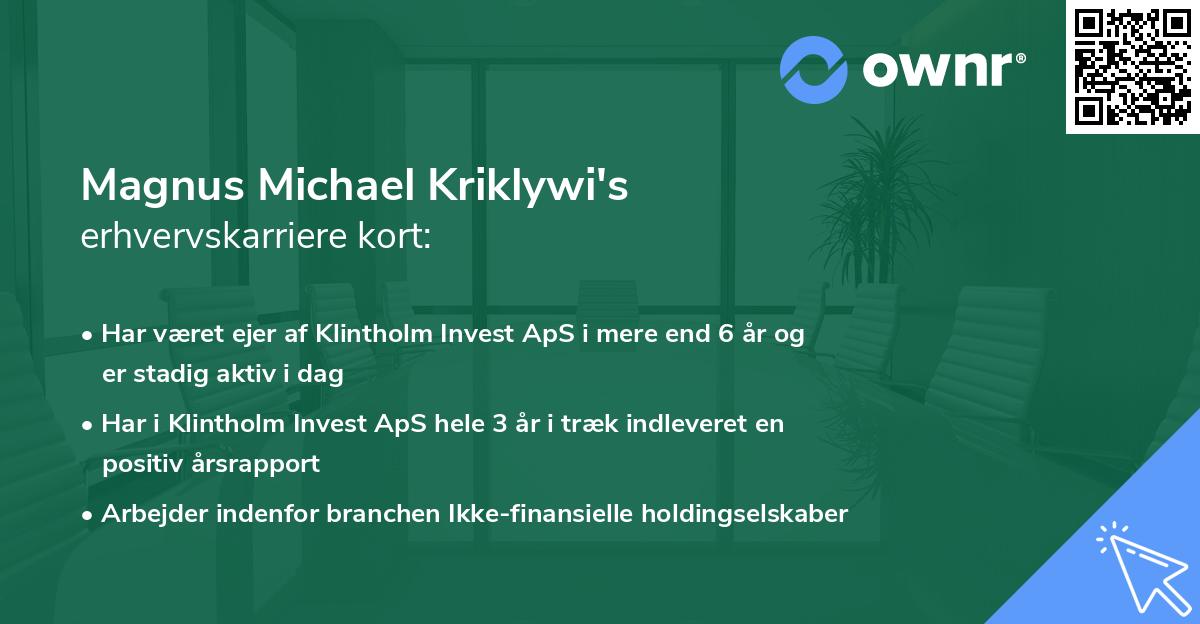 ownr®

Magnus Michael Kriklywi's
erhvervskarriere kort:

• Har været ejer af Klintholm Invest ApS i mere end 6 år og er stadig aktiv i dag

• Har i Klintholm Invest ApS hele 3 år i træk indleveret en positiv årsrapport

• Arbejder indenfor branchen Ikke-finansielle holdingselskaber